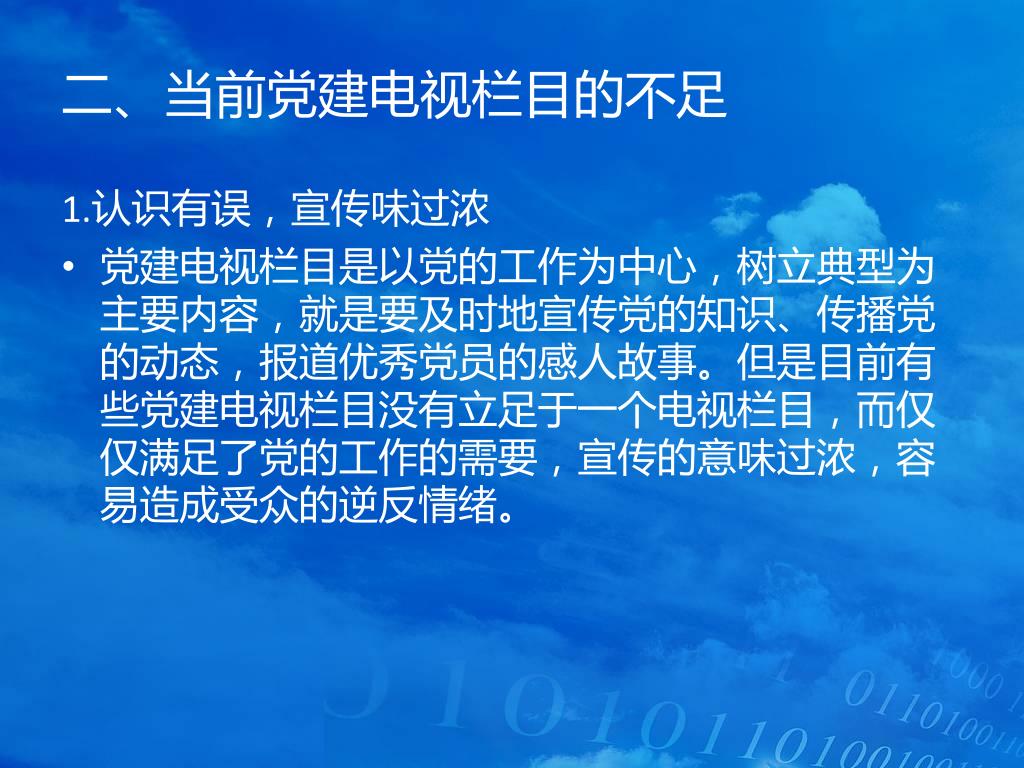 二、当前党建电视栏目的不足

1.认识有误，宣传味过浓

• 党建电视栏目是以党的工作为中心，树立典型为主要内容，就是要及时地宣传党的知识、传播党的动态，报道优秀党员的感人故事。但是目前有些党建电视栏目没有立足于一个电视栏目，而仅仅满足了党的工作的需要，宣传的意味过浓，容易造成受众的逆反情绪。